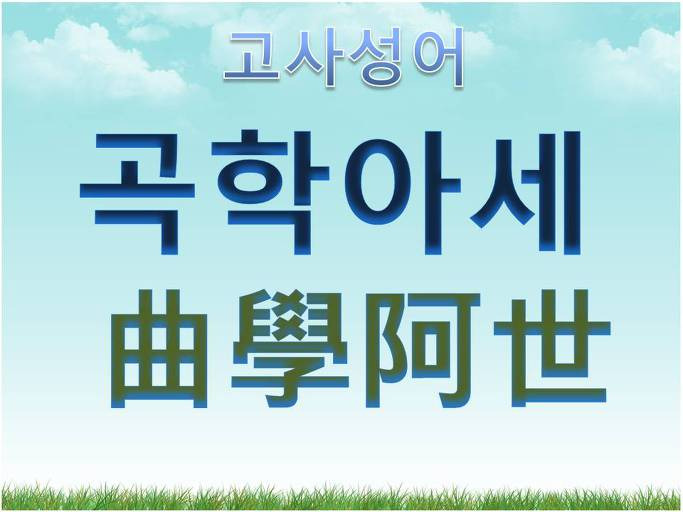 고사성어

곡학아세

曲學阿世